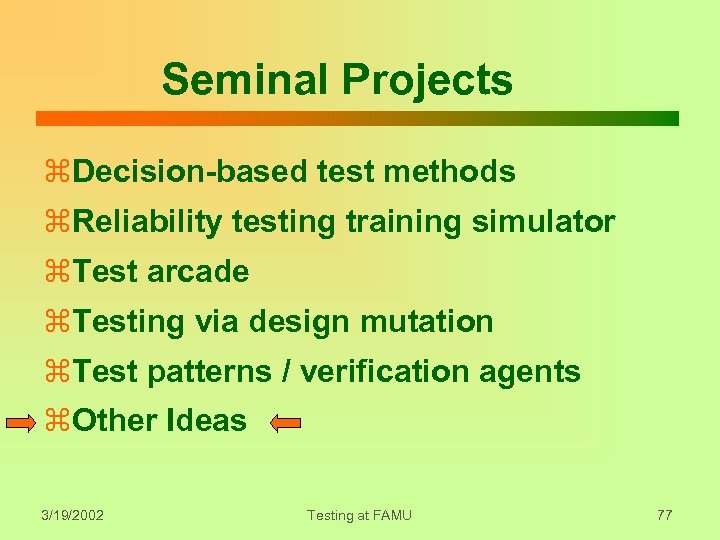 Seminal Projects

⌘Decision-based test methods

⌘Reliability testing training simulator

⌘Test arcade

⌘Testing via design mutation

⌘Test patterns / verification agents

⌘Other Ideas

3/19/2002

Testing at FAMU

77